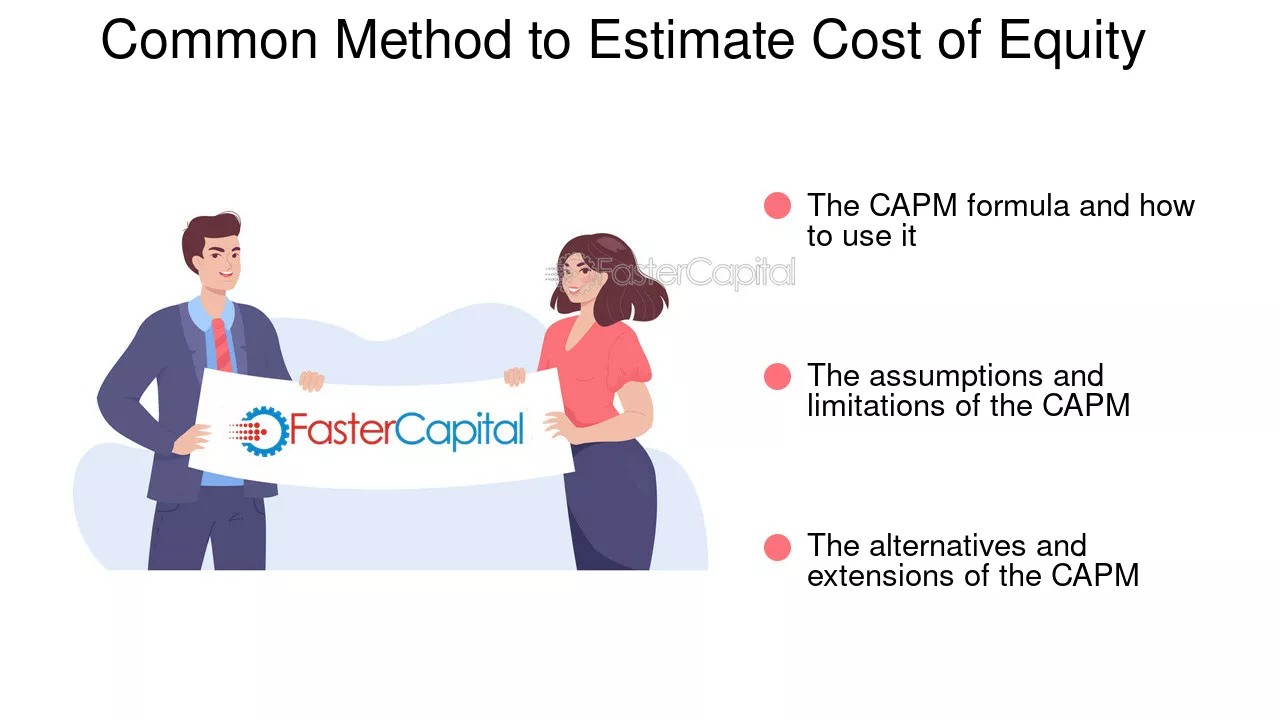 Common Method to Estimate Cost of Equity

FasterCapital

• The CAPM formula and how to use it

• The assumptions and limitations of the CAPM

• The alternatives and extensions of the CAPM

FasterCapital